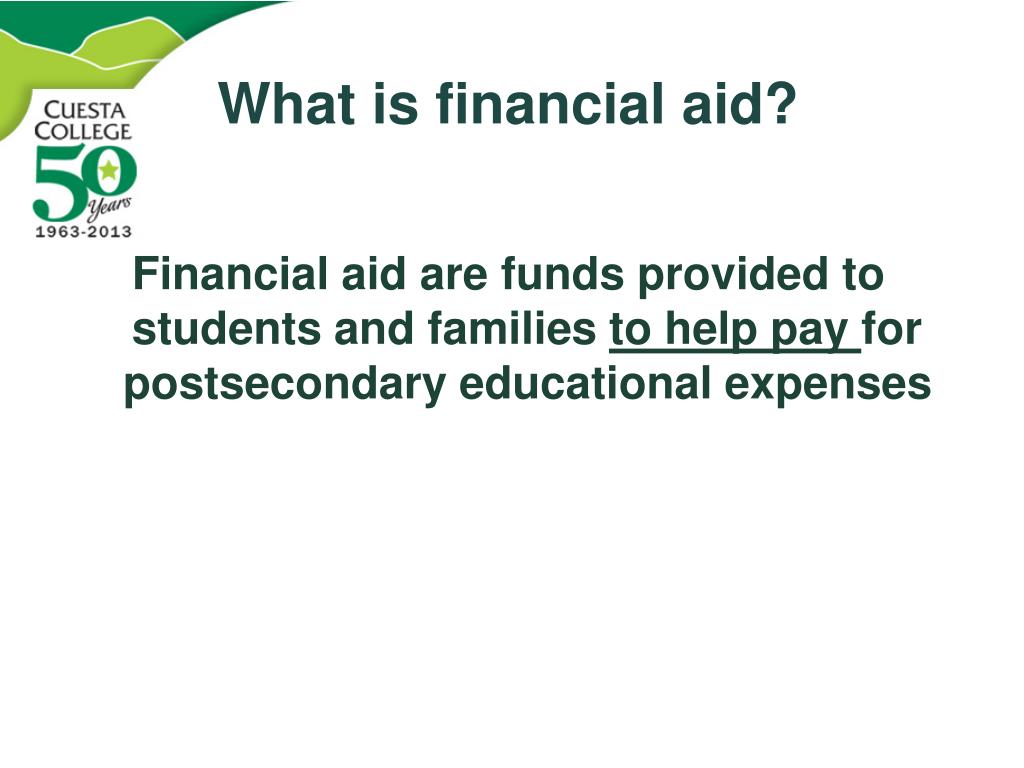 CUESTA
COLLEGE
50
Years
1963-2013

What is financial aid?

Financial aid are funds provided to students and families to help pay for postsecondary educational expenses